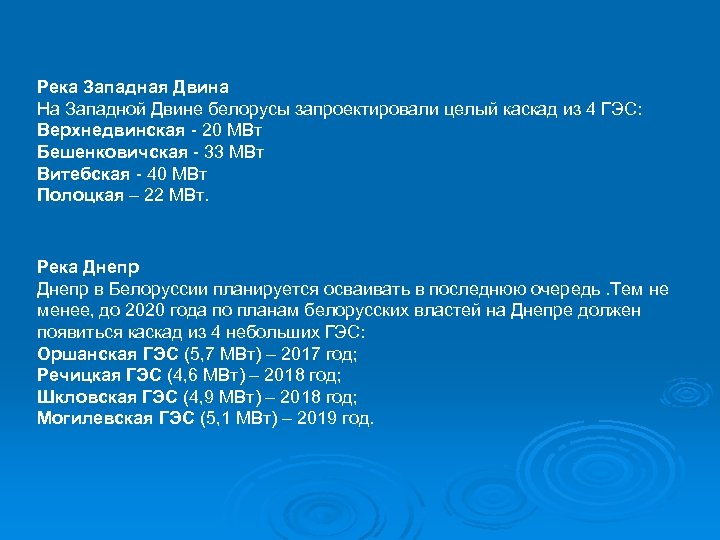 Река Западная Двина
На Западной Двине белорусы запроектировали целый каскад из 4 ГЭС:
Верхнедвинская - 20 МВт
Бешенковичская - 33 МВт
Витебская - 40 МВт
Полоцкая – 22 МВт.

Река Днепр
Днепр в Белоруссии планируется осваивать в последнюю очередь .Тем не менее, до 2020 года по планам белорусских властей на Днепре должен появиться каскад из 4 небольших ГЭС:
Оршанская ГЭС (5,7 МВт) – 2017 год;
Речицкая ГЭС (4,6 МВт) – 2018 год;
Шкловская ГЭС (4,9 МВт) – 2018 год;
Могилевская ГЭС (5,1 МВт) – 2019 год.